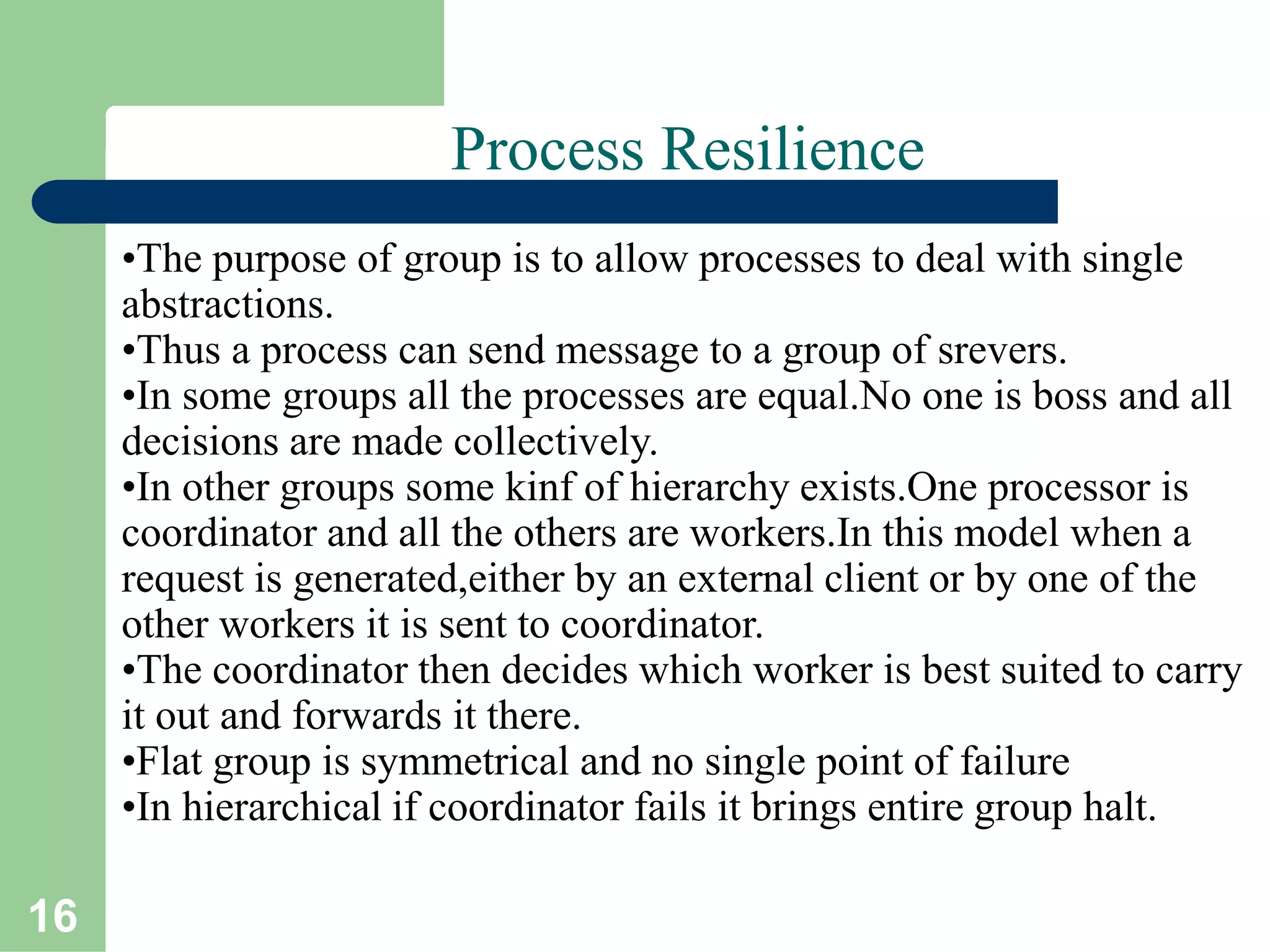 Process Resilience

•The purpose of group is to allow processes to deal with single abstractions.
•Thus a process can send message to a group of srevers.
•In some groups all the processes are equal.No one is boss and all decisions are made collectively.
•In other groups some kinf of hierarchy exists.One processor is coordinator and all the others are workers.In this model when a request is generated,either by an external client or by one of the other workers it is sent to coordinator.
•The coordinator then decides which worker is best suited to carry it out and forwards it there.
•Flat group is symmetrical and no single point of failure
•In hierarchical if coordinator fails it brings entire group halt.

16